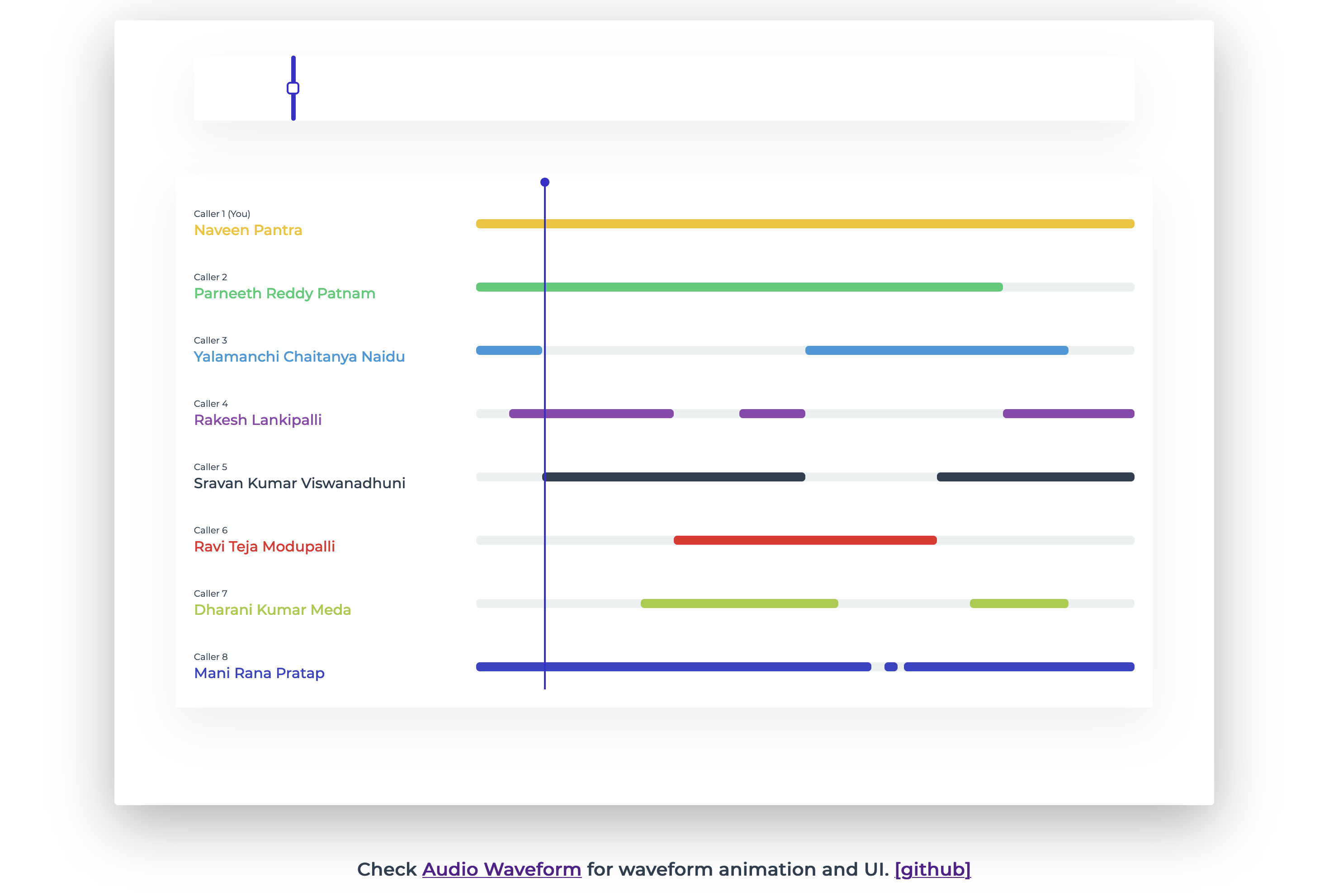 Caller 1 (You)
Naveen Pantra

Caller 2
Parneeth Reddy Patnam

Caller 3
Yalamanchi Chaitanya Naidu

Caller 4
Rakesh Lankipalli

Caller 5
Sravan Kumar Viswanadhuni

Caller 6
Ravi Teja Modupalli

Caller 7
Dharani Kumar Meda

Caller 8
Mani Rana Pratap

Check Audio Waveform for waveform animation and UI. [github]